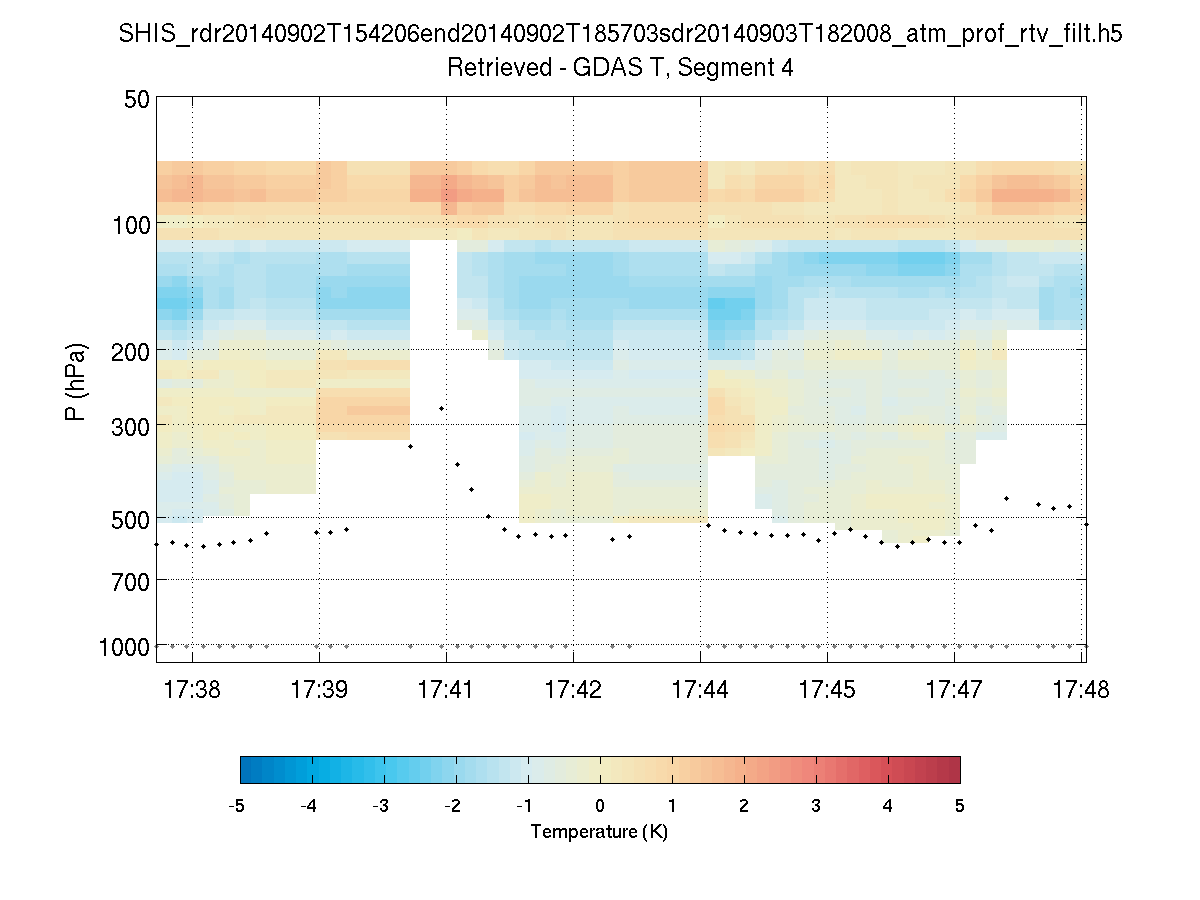 SHIS_rdr20140902T154206end20140902T185703sdr20140903T182008_atm_prof_rtv_filt.h5
Retrieved - GDAS T, Segment 4

P (hPa)

50
100
200
300
500
700
1000

17:38
17:39
17:41
17:42
17:44
17:45
17:47
17:48

-5
-4
-3
-2
-1
0
1
2
3
4
5
Temperature (K)